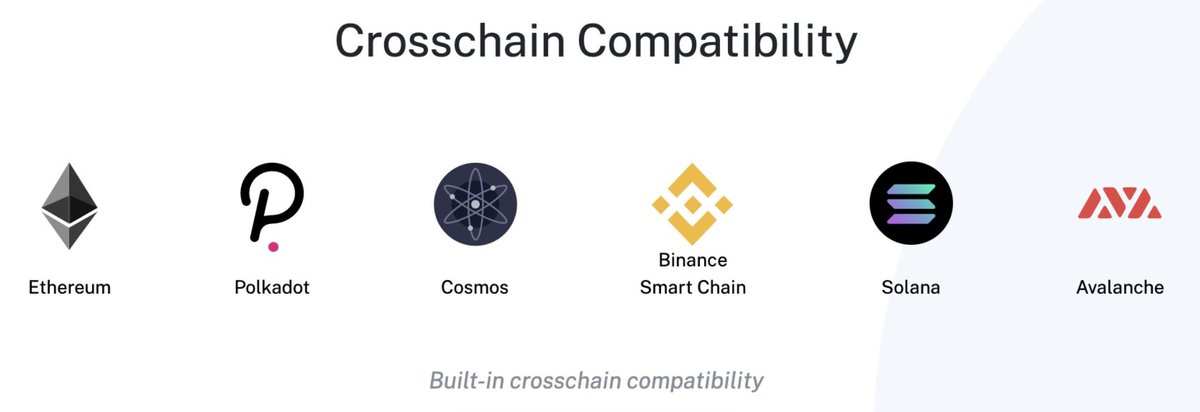 Crosschain Compatibility

Ethereum

Polkadot

Cosmos

Binance Smart Chain

Solana

Avalanche

Built-in crosschain compatibility